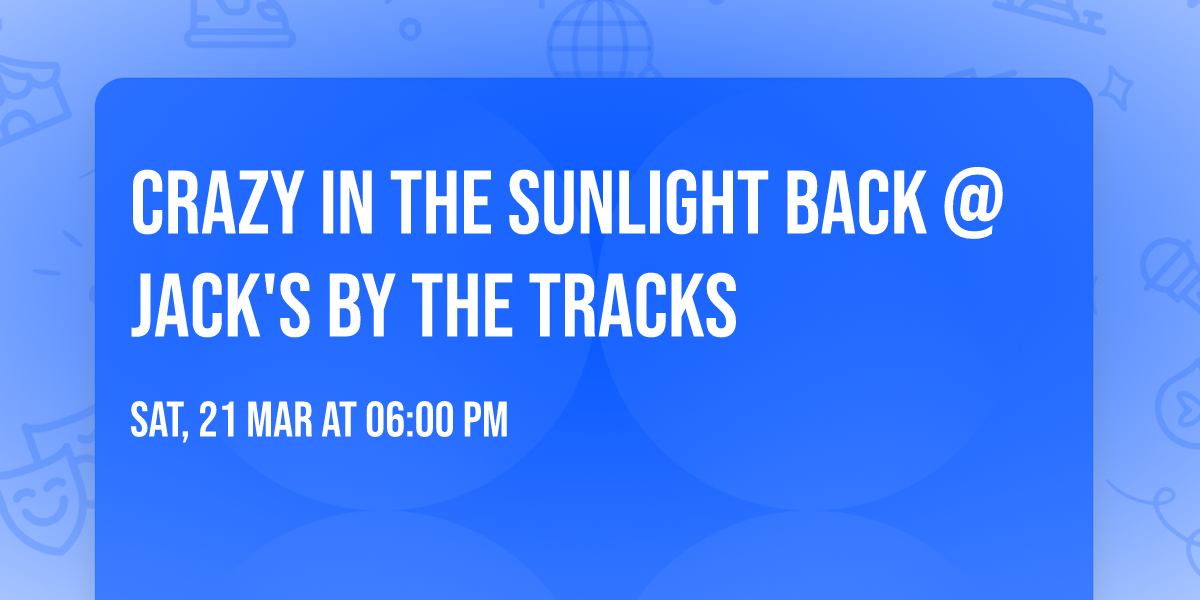 CRAZY IN THE SUNLIGHT BACK @ JACK'S BY THE TRACKS

SAT, 21 MAR AT 06:00 PM